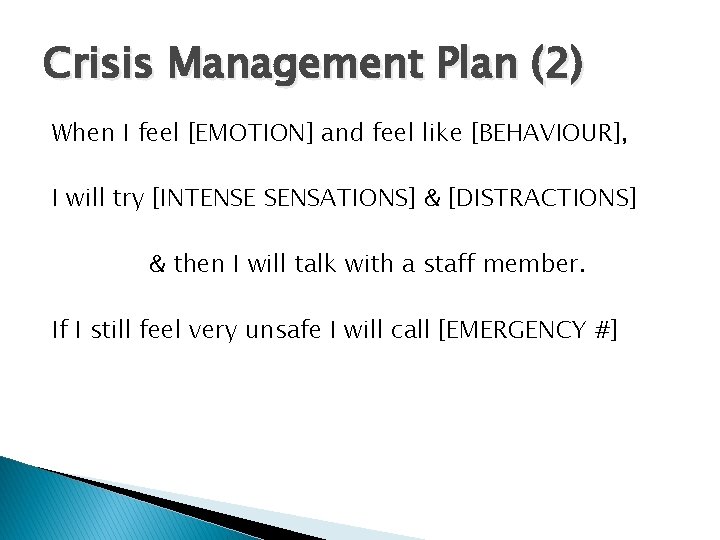 Crisis Management Plan (2)

When I feel [EMOTION] and feel like [BEHAVIOUR],

I will try [INTENSE SENSATIONS] & [DISTRACTIONS]

& then I will talk with a staff member.

If I still feel very unsafe I will call [EMERGENCY #]